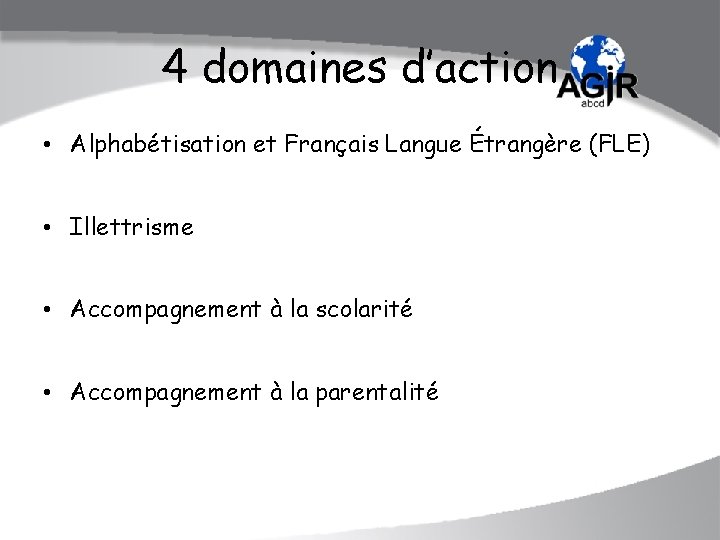 4 domaines d'action

AGIR
abcd

• Alphabétisation et Français Langue Étrangère (FLE)

• Illettrisme

• Accompagnement à la scolarité

• Accompagnement à la parentalité